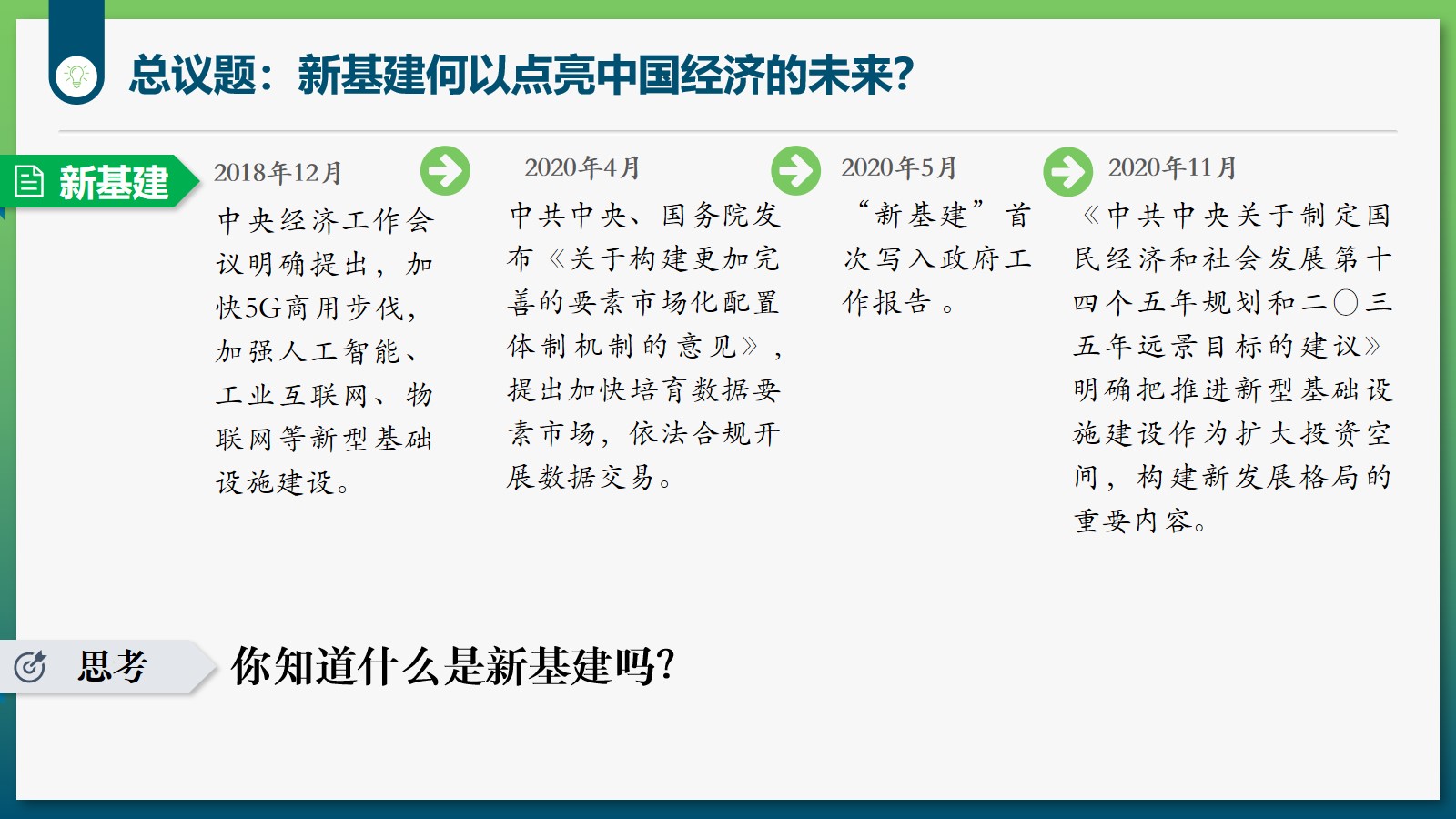 总议题：新基建何以点亮中国经济的未来?

新基建

2018年12月

中央经济工作会议明确提出，加快5G商用步伐，加强人工智能、工业互联网、物联网等新型基础设施建设。

2020年4月

中共中央、国务院发布《关于构建更加完善的要素市场化配置体制机制的意见》，提出加快培育数据要素市场，依法合规开展数据交易。

2020年5月

“新基建”首次写入政府工作报告。

2020年11月

《中共中央关于制定国民经济和社会发展第十四个五年规划和二〇三五年远景目标的建议》明确把推进新型基础设施建设作为扩大投资空间，构建新发展格局的重要内容。

思考

你知道什么是新基建吗?